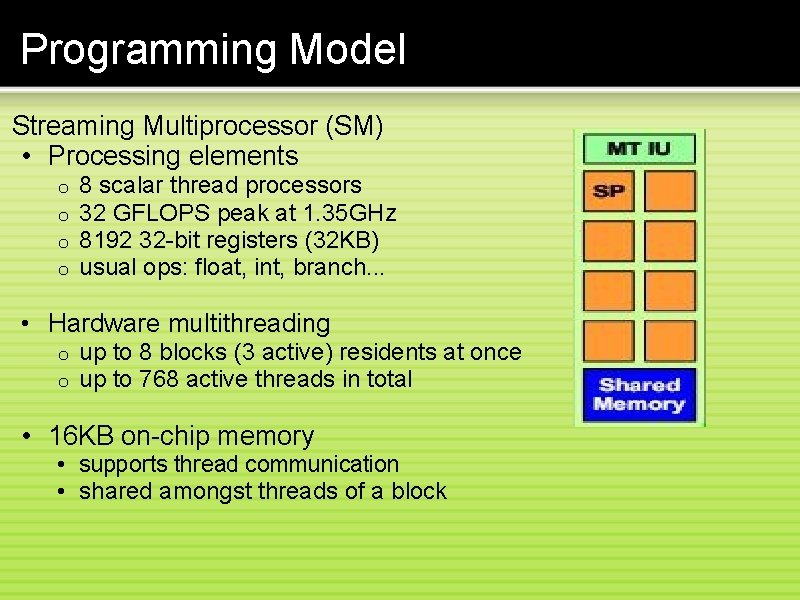 Programming Model

Streaming Multiprocessor (SM)
• Processing elements
o 8 scalar thread processors
o 32 GFLOPS peak at 1.35GHz
o 8192 32-bit registers (32KB)
o usual ops: float, int, branch...

• Hardware multithreading
o up to 8 blocks (3 active) residents at once
o up to 768 active threads in total

• 16KB on-chip memory
• supports thread communication
• shared amongst threads of a block

MT IU
SP
Shared Memory